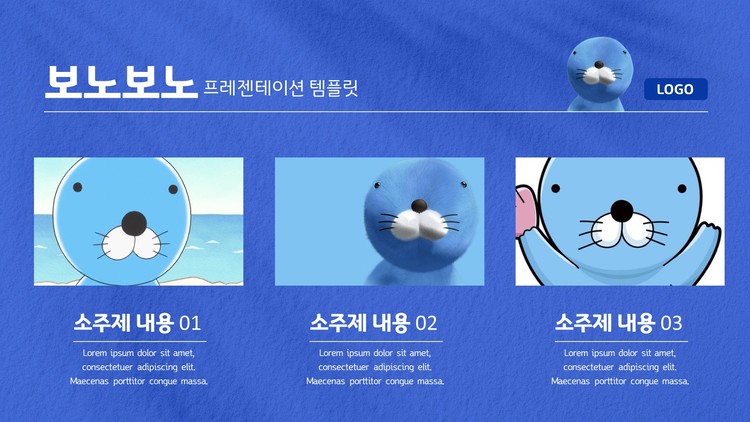 보노보노 프레젠테이션 템플릿

LOGO

소주제 내용 01

Lorem ipsum dolor sit amet, consectetuer adipiscing elit. Maecenas porttitor congue massa.

소주제 내용 02

Lorem ipsum dolor sit amet, consectetuer adipiscing elit. Maecenas porttitor congue massa.

소주제 내용 03

Lorem ipsum dolor sit amet, consectetuer adipiscing elit. Maecenas porttitor congue massa.